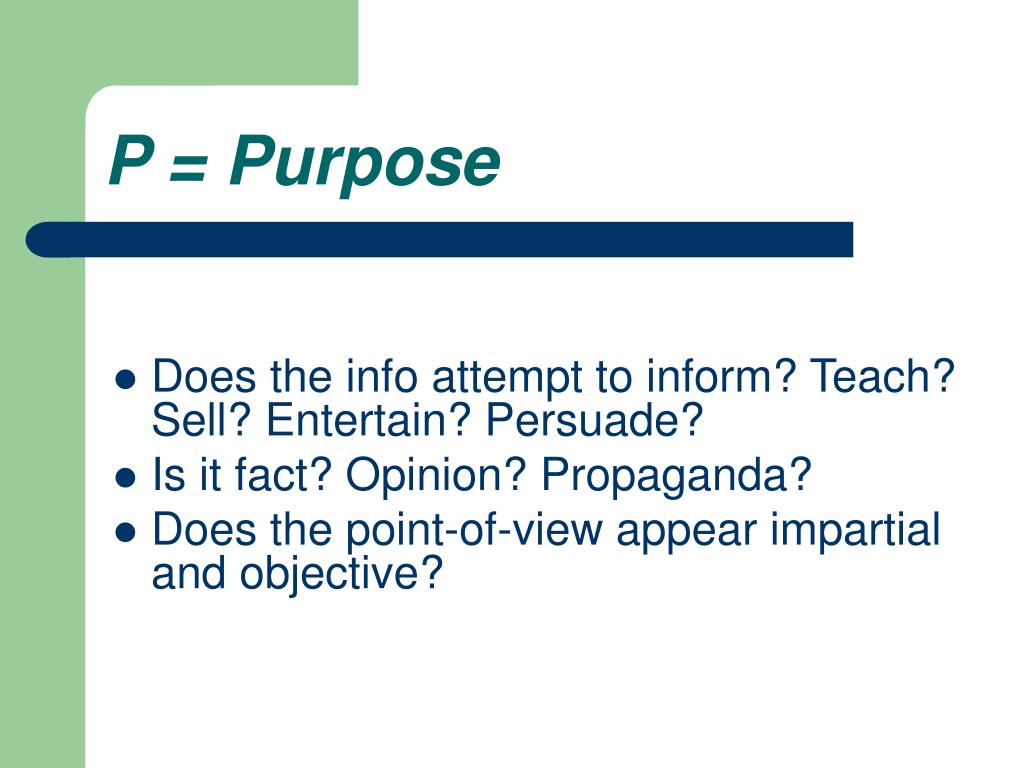 P = Purpose

- Does the info attempt to inform? Teach? Sell? Entertain? Persuade?
- Is it fact? Opinion? Propaganda?
- Does the point-of-view appear impartial and objective?